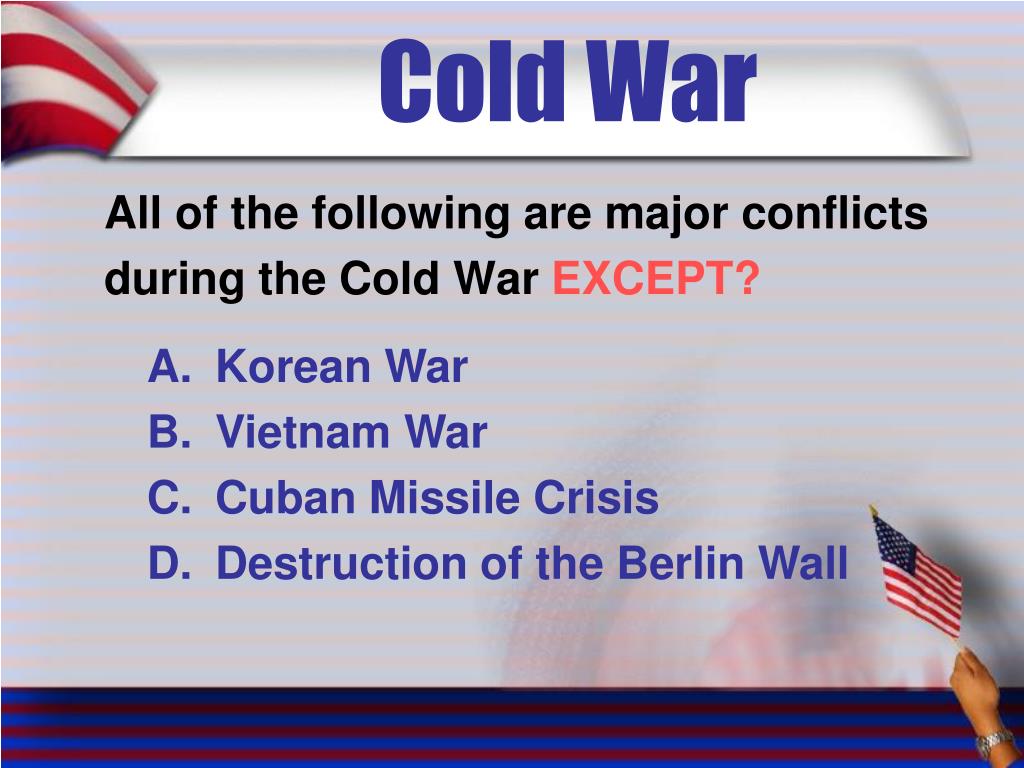 Cold War

All of the following are major conflicts during the Cold War EXCEPT?

A. Korean War
B. Vietnam War
C. Cuban Missile Crisis
D. Destruction of the Berlin Wall